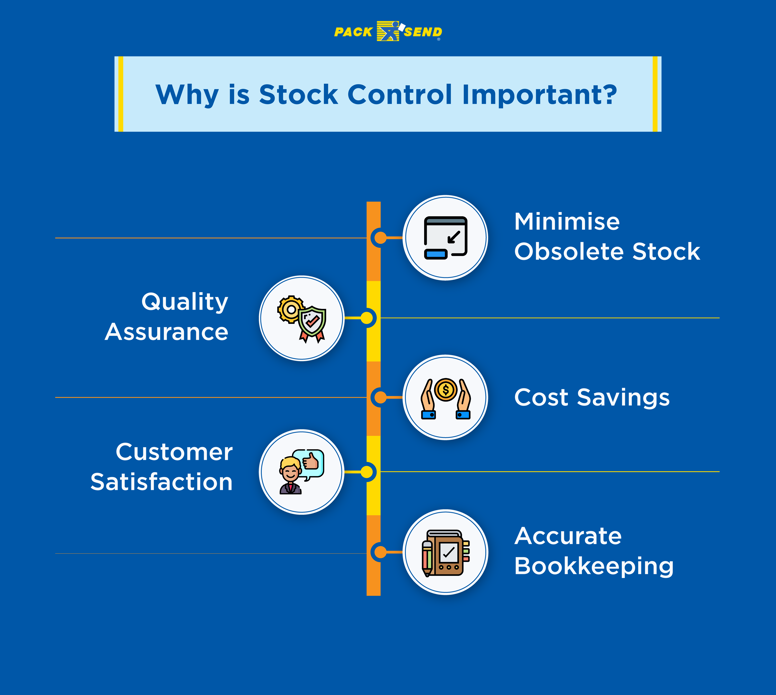 PACK SEND

Why is Stock Control Important?

Minimise Obsolete Stock

Quality Assurance

Cost Savings

Customer Satisfaction

Accurate Bookkeeping